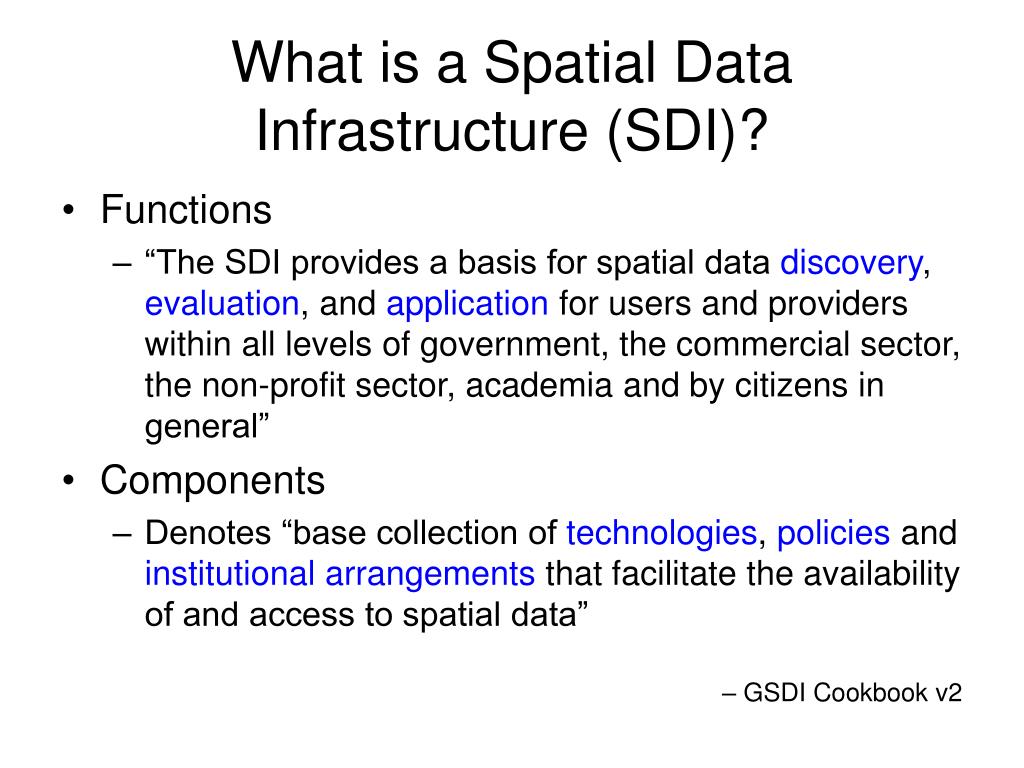 What is a Spatial Data Infrastructure (SDI)?

• Functions
– “The SDI provides a basis for spatial data discovery, evaluation, and application for users and providers within all levels of government, the commercial sector, the non-profit sector, academia and by citizens in general”

• Components
– Denotes “base collection of technologies, policies and institutional arrangements that facilitate the availability of and access to spatial data”

– GSDI Cookbook v2